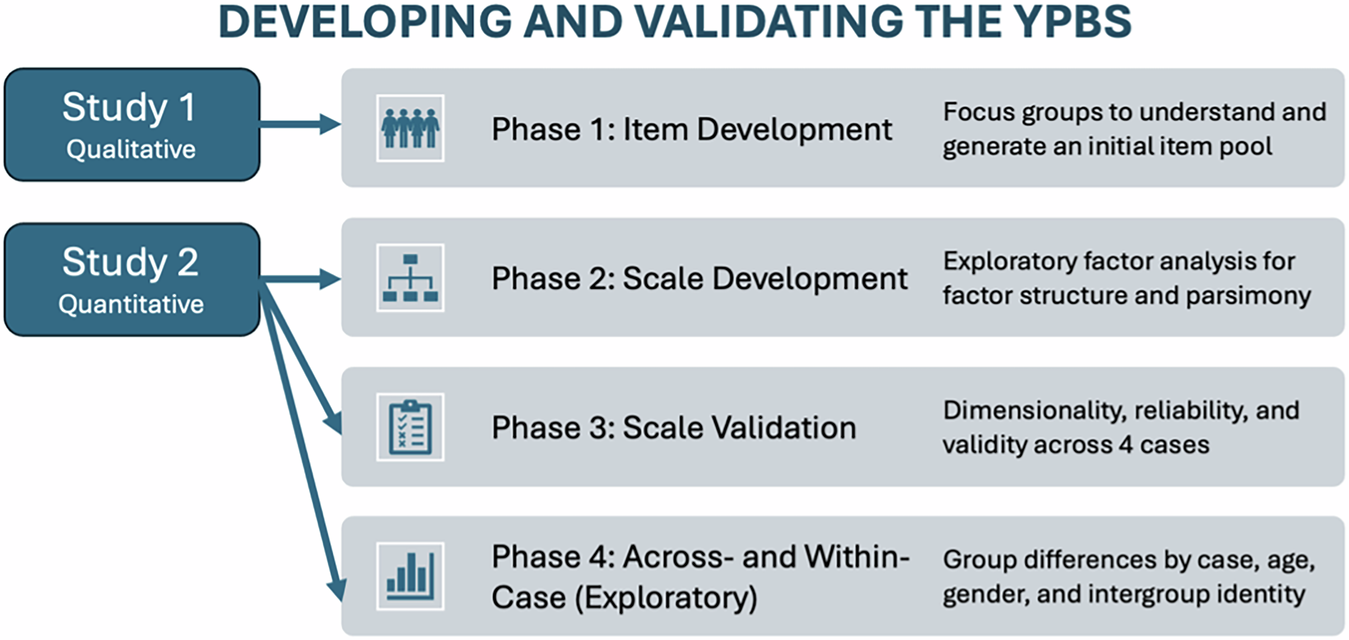 DEVELOPING AND VALIDATING THE YPBS

Study 1
Qualitative

Phase 1: Item Development

Focus groups to understand and generate an initial item pool

Study 2
Quantitative

Phase 2: Scale Development

Exploratory factor analysis for factor structure and parsimony

Phase 3: Scale Validation

Dimensionality, reliability, and validity across 4 cases

Phase 4: Across- and Within-Case (Exploratory)

Group differences by case, age, gender, and intergroup identity